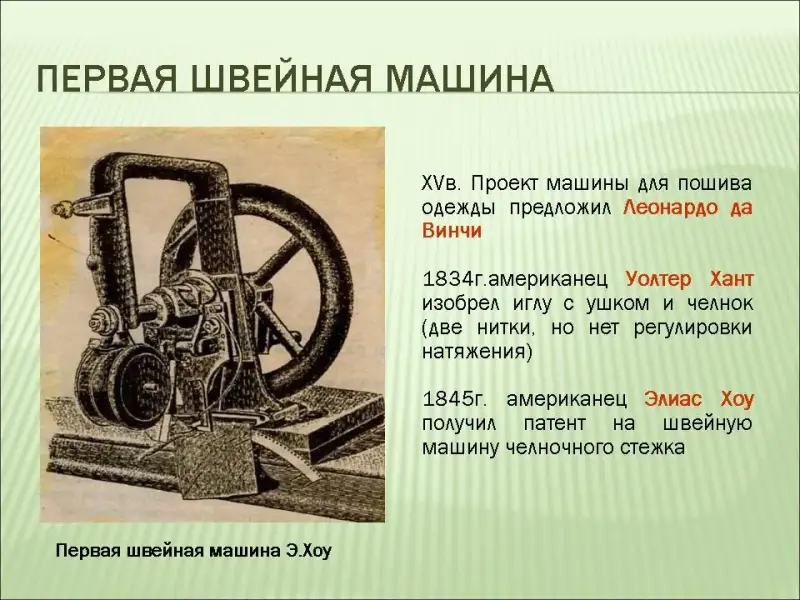 ПЕРВАЯ ШВЕЙНАЯ МАШИНА

XVв. Проект машины для пошива одежды предложил Леонардо да Винчи

1834г.американец Уолтер Хант изобрел иглу с ушком и челнок (две нитки, но нет регулировки натяжения)

1845г. американец Элиас Хоу получил патент на швейную машину челночного стежка

Первая швейная машина Э.Хоу